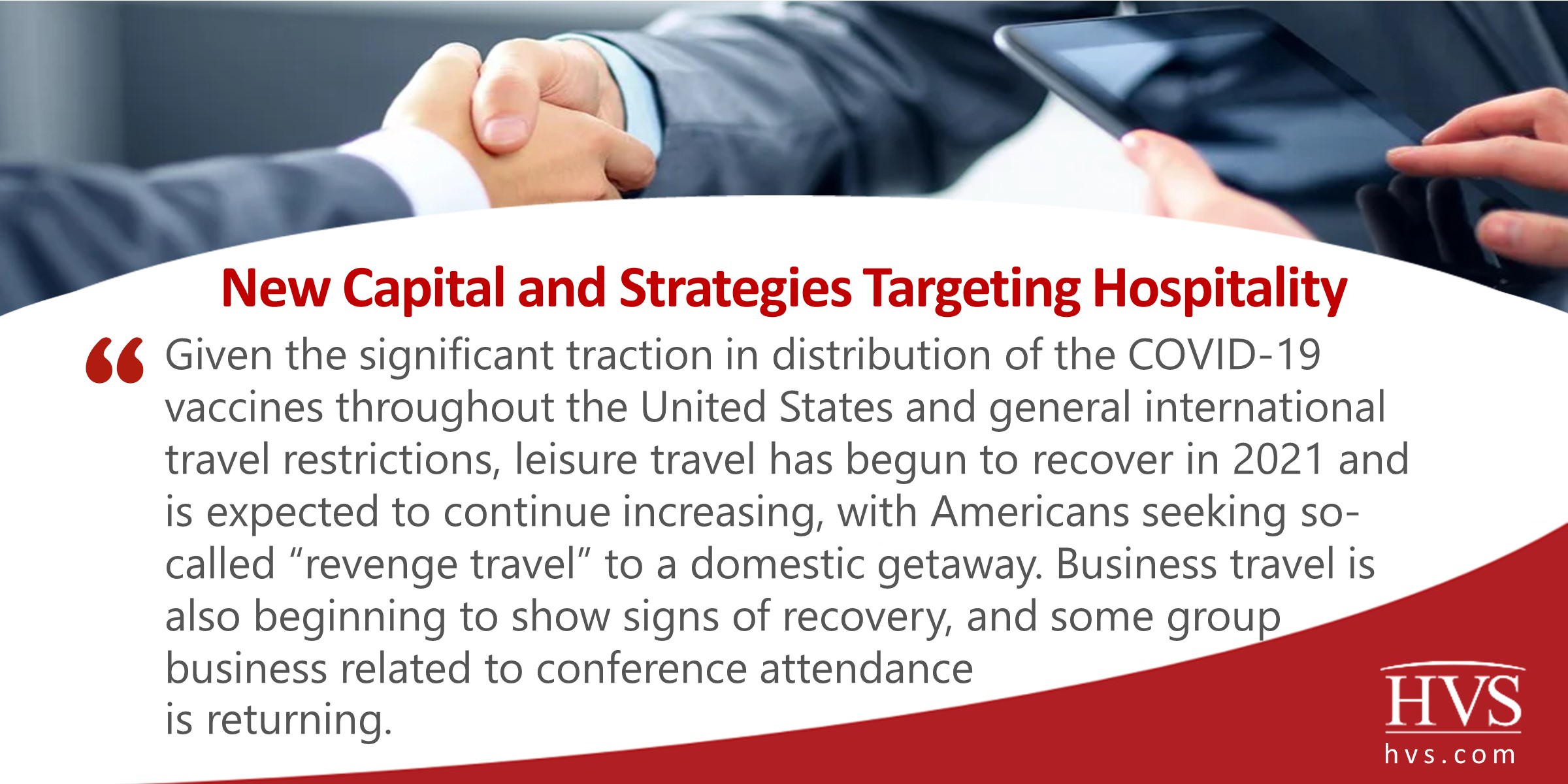 New Capital and Strategies Targeting Hospitality

“ Given the significant traction in distribution of the COVID-19 vaccines throughout the United States and general international travel restrictions, leisure travel has begun to recover in 2021 and is expected to continue increasing, with Americans seeking so-called “revenge travel” to a domestic getaway. Business travel is also beginning to show signs of recovery, and some group business related to conference attendance is returning.

HVS
hvs.com